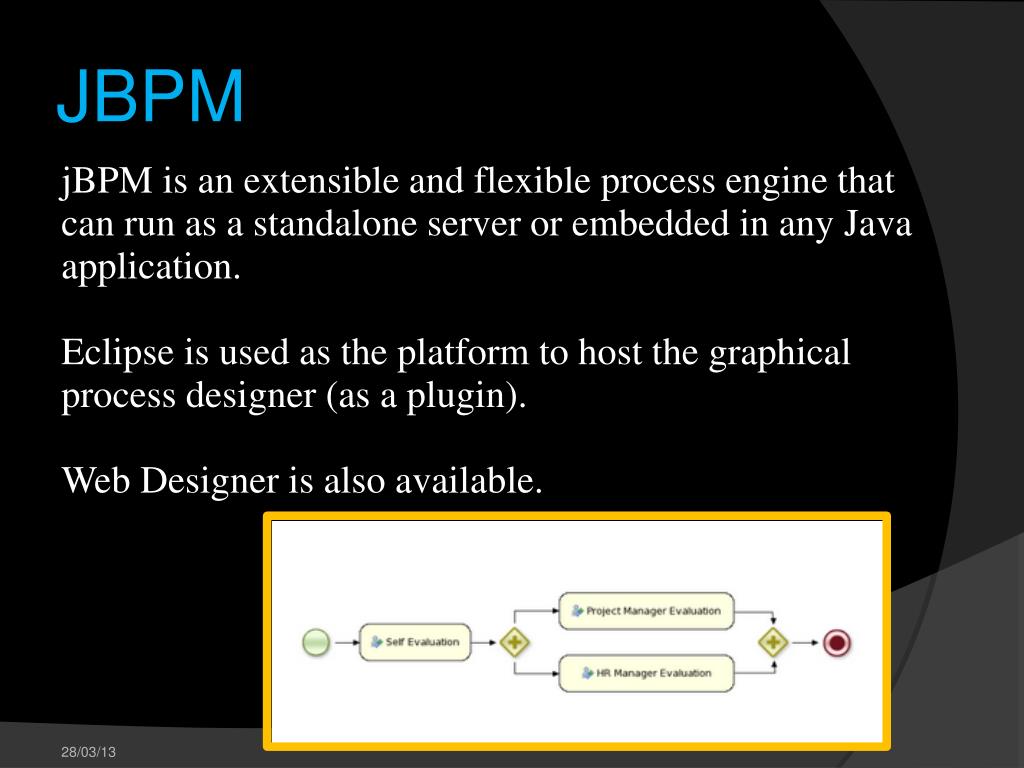 JBPM

jBPM is an extensible and flexible process engine that can run as a standalone server or embedded in any Java application.

Eclipse is used as the platform to host the graphical process designer (as a plugin).

Web Designer is also available.

Self Evaluation

Project Manager Evaluation

HR Manager Evaluation

28/03/13